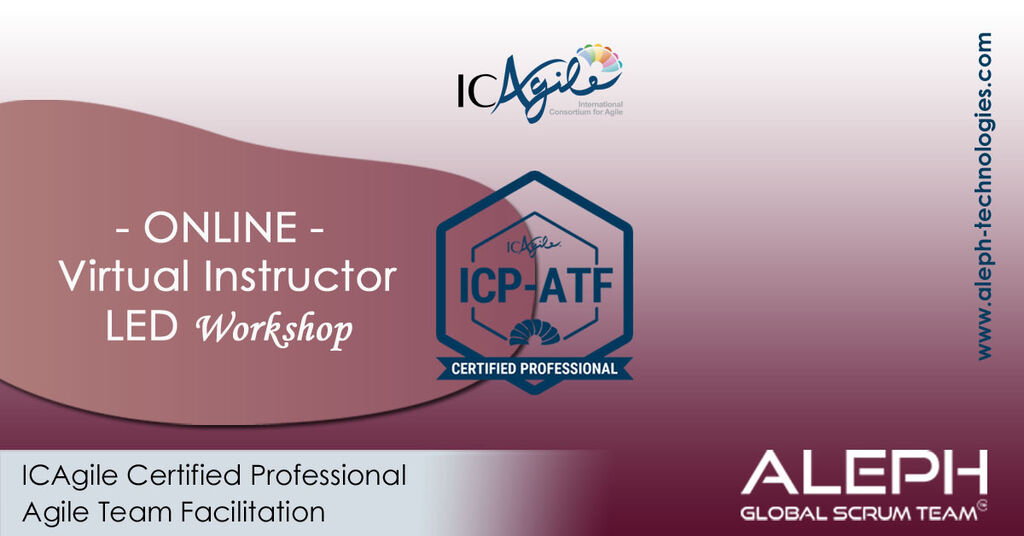 ICAgile
International Consortium for Agile

- ONLINE -
Virtual Instructor
LED Workshop

ICAgile
ICP-ATF
CERTIFIED PROFESSIONAL

www.aleph-technologies.com

ICAgile Certified Professional
Agile Team Facilitation

ALEPH
GLOBAL SCRUM TEAM